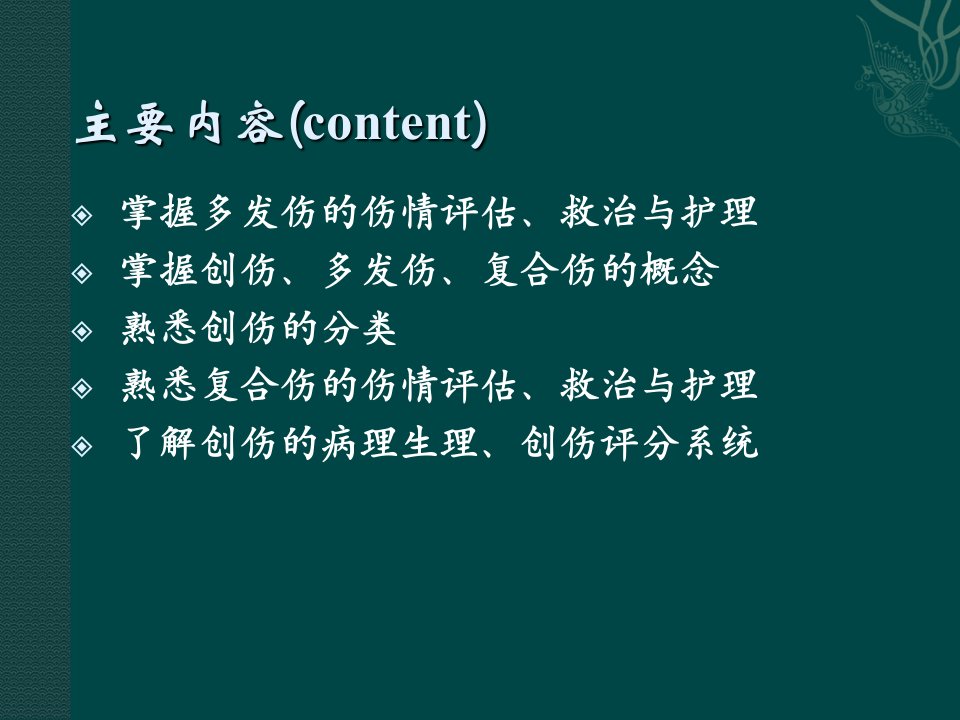 主要内容(content)

◈ 掌握多发伤的伤情评估、救治与护理
◈ 掌握创伤、多发伤、复合伤的概念
◈ 熟悉创伤的分类
◈ 熟悉复合伤的伤情评估、救治与护理
◈ 了解创伤的病理生理、创伤评分系统